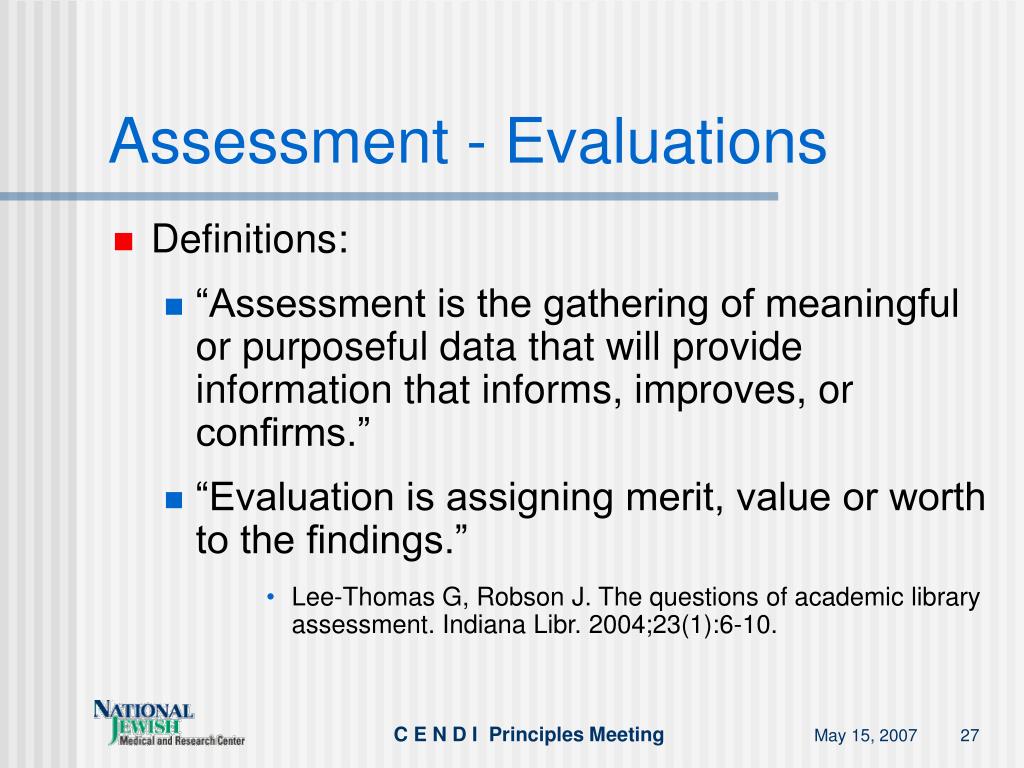 Assessment - Evaluations

Definitions:

“Assessment is the gathering of meaningful or purposeful data that will provide information that informs, improves, or confirms.”

“Evaluation is assigning merit, value or worth to the findings.”

• Lee-Thomas G, Robson J. The questions of academic library assessment. Indiana Libr. 2004;23(1):6-10.

NATIONAL JEWISH Medical and Research Center

C E N D I Principles Meeting

May 15, 2007

27